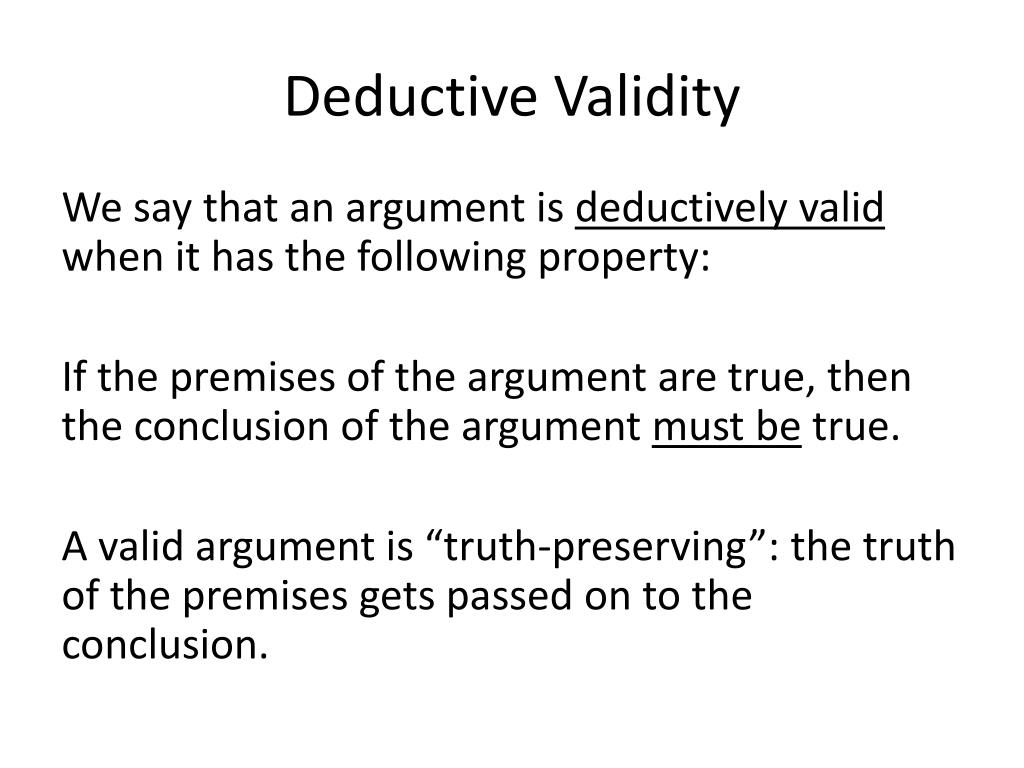 Deductive Validity

We say that an argument is deductively valid when it has the following property:

If the premises of the argument are true, then the conclusion of the argument must be true.

A valid argument is “truth-preserving”: the truth of the premises gets passed on to the conclusion.